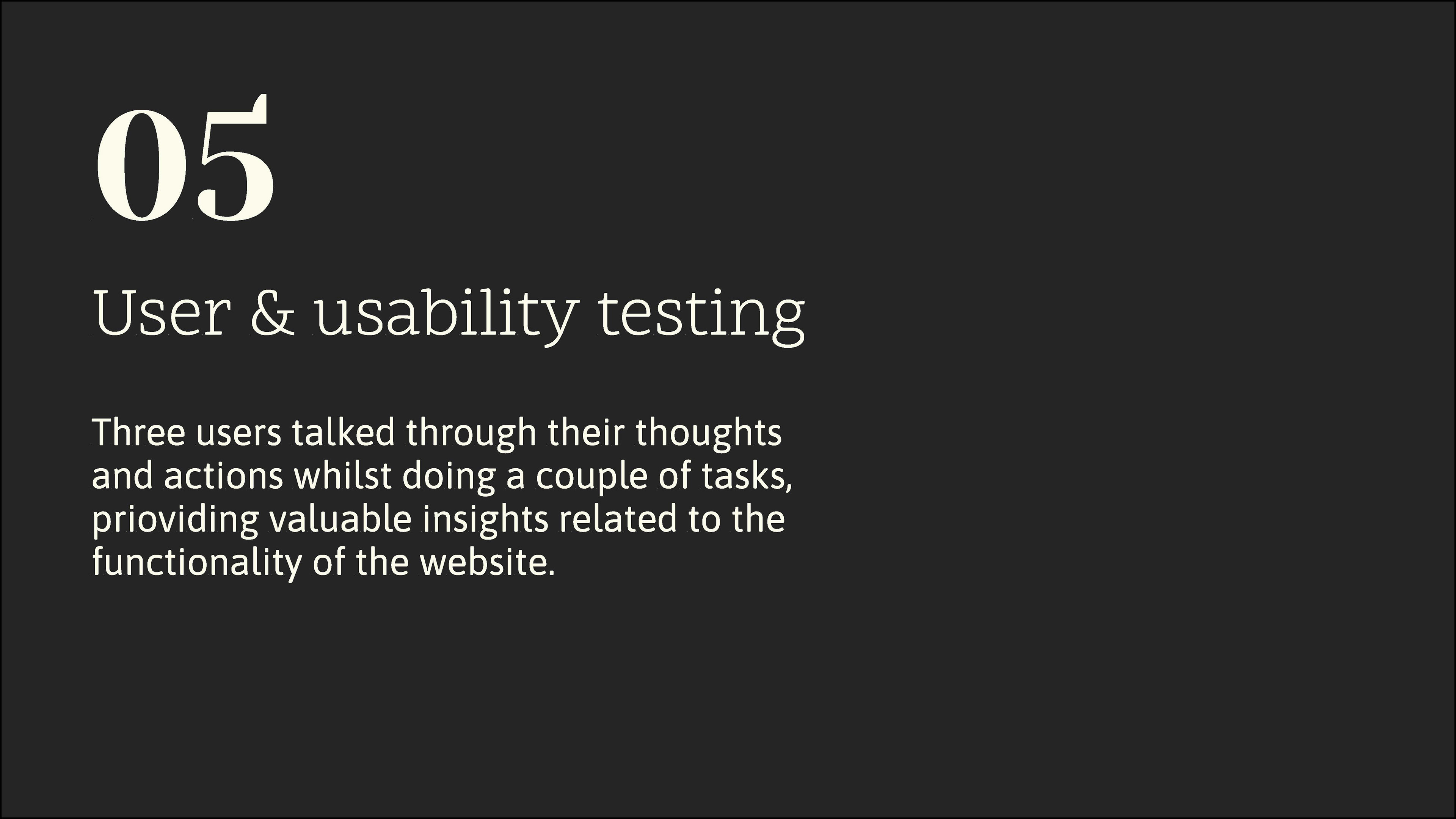 05

User & usability testing

Three users talked through their thoughts and actions whilst doing a couple of tasks, prioviding valuable insights related to the functionality of the website.